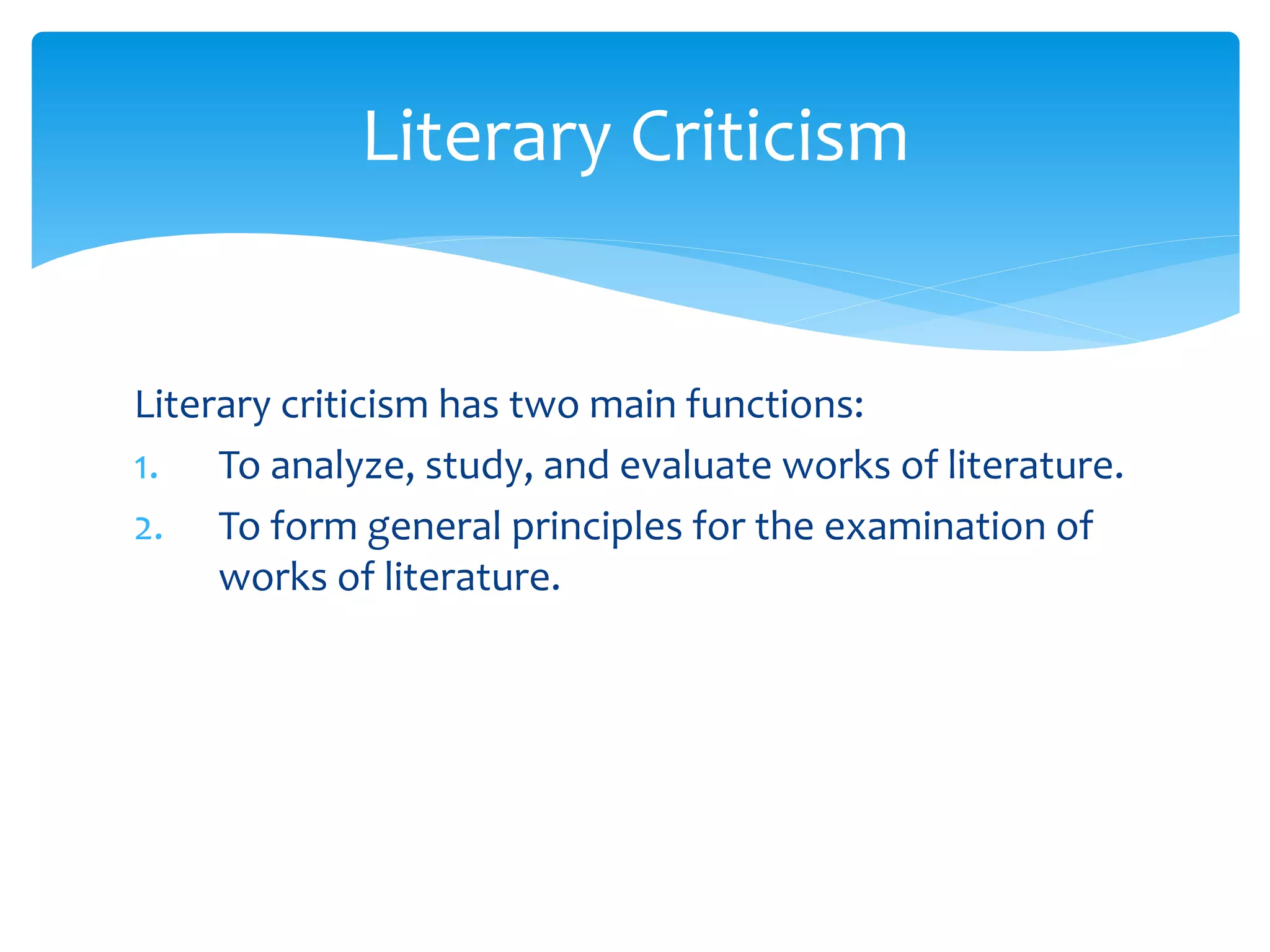 Literary Criticism

Literary criticism has two main functions:

1. To analyze, study, and evaluate works of literature.
2. To form general principles for the examination of works of literature.